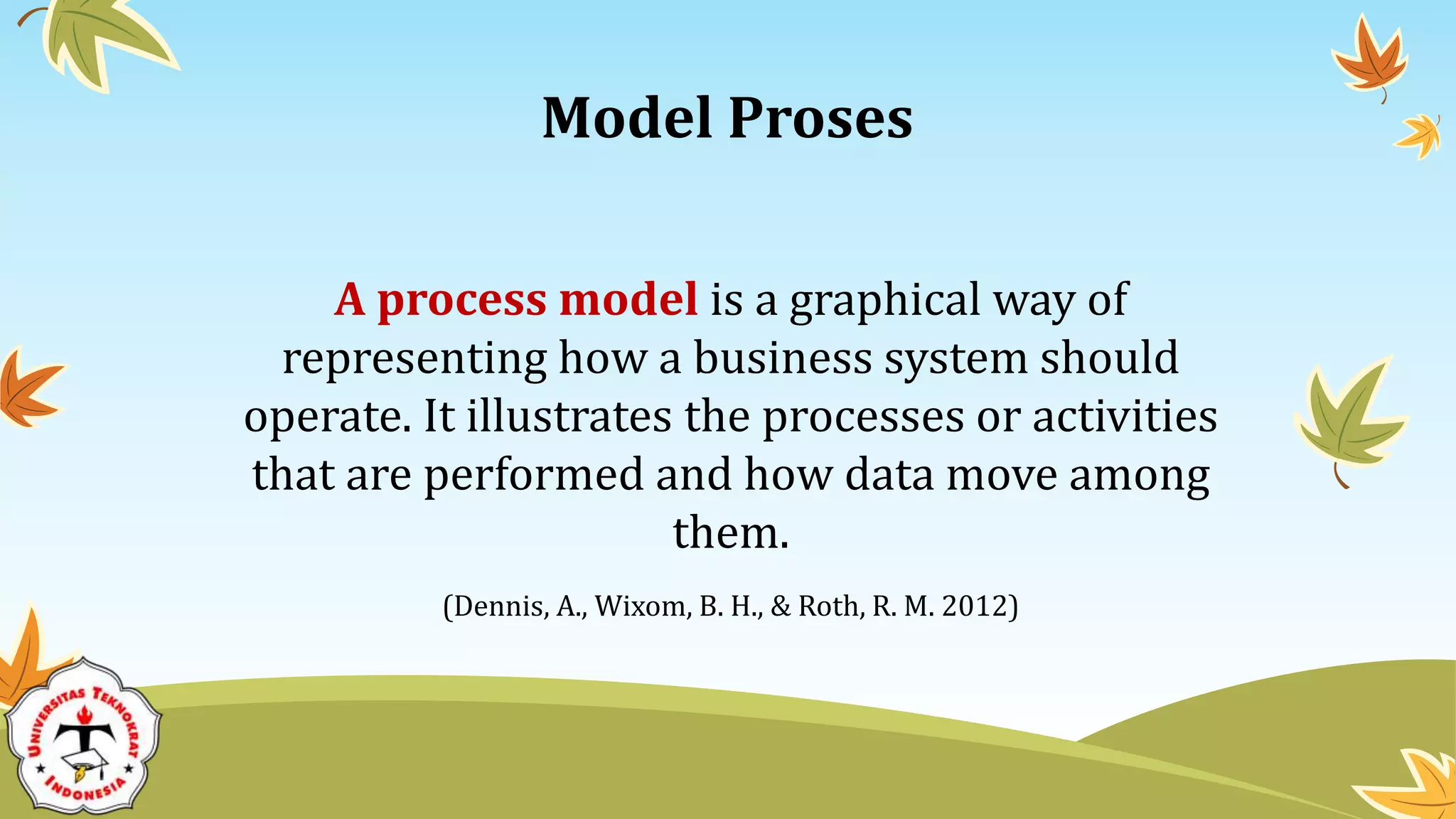 Model Proses

A process model is a graphical way of representing how a business system should operate. It illustrates the processes or activities that are performed and how data move among them.

(Dennis, A., Wixom, B. H., & Roth, R. M. 2012)

UNIVERSITAS TEKNOKRAT INDONESIA